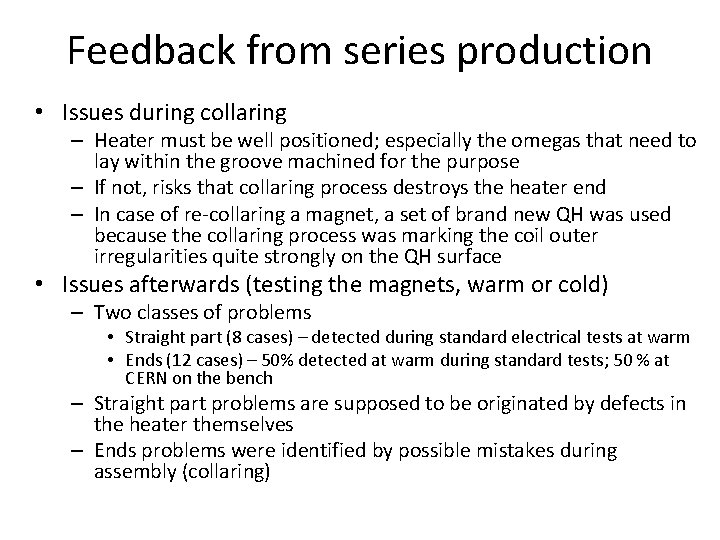 Feedback from series production

• Issues during collaring
– Heater must be well positioned; especially the omegas that need to lay within the groove machined for the purpose
– If not, risks that collaring process destroys the heater end
– In case of re-collaring a magnet, a set of brand new QH was used because the collaring process was marking the coil outer irregularities quite strongly on the QH surface

• Issues afterwards (testing the magnets, warm or cold)
– Two classes of problems
• Straight part (8 cases) – detected during standard electrical tests at warm
• Ends (12 cases) – 50% detected at warm during standard tests; 50 % at CERN on the bench
– Straight part problems are supposed to be originated by defects in the heater themselves
– Ends problems were identified by possible mistakes during assembly (collaring)